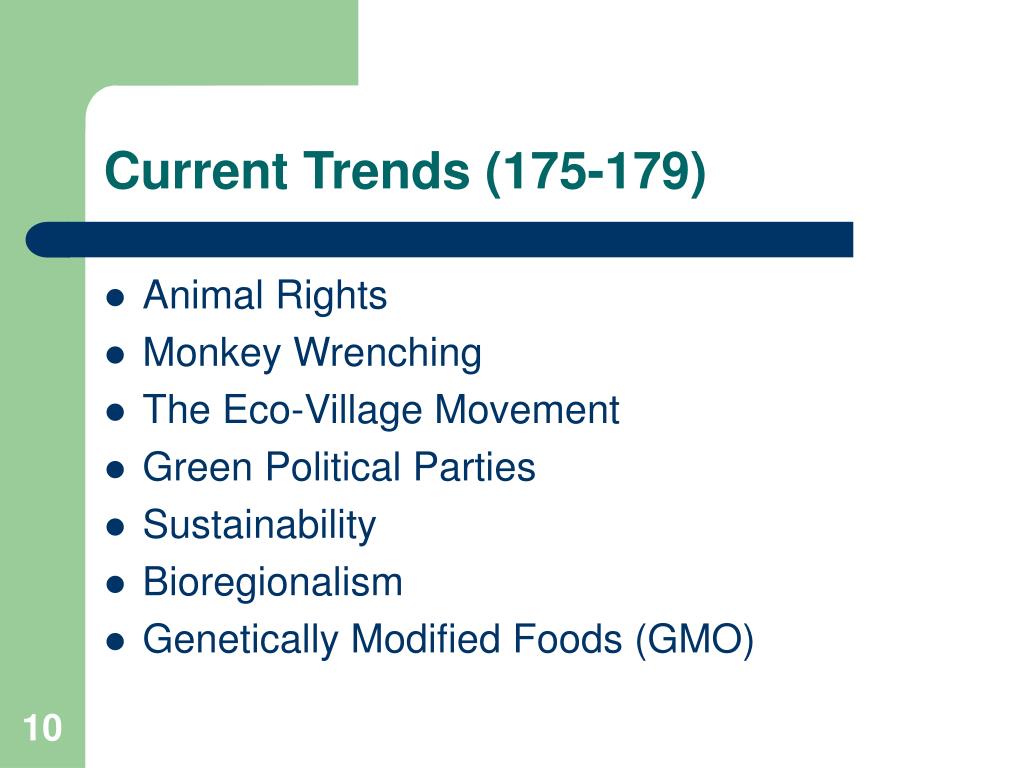 Current Trends (175-179)

- Animal Rights
- Monkey Wrenching
- The Eco-Village Movement
- Green Political Parties
- Sustainability
- Bioregionalism
- Genetically Modified Foods (GMO)

10